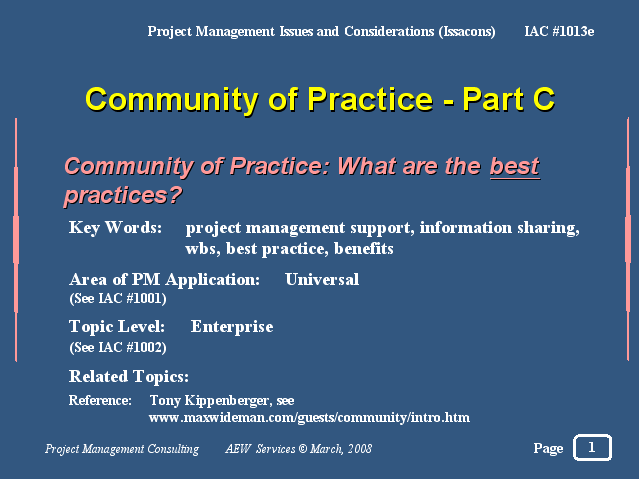 Project Management Issues and Considerations (Issacons) IAC #1013e

Community of Practice - Part C

Community of Practice: What are the best practices?

Key Words: project management support, information sharing, wbs, best practice, benefits

Area of PM Application: Universal
(See IAC #1001)

Topic Level: Enterprise
(See IAC #1002)

Related Topics:

Reference: Tony Kippenberger, see www.maxwideman.com/guests/community/intro.htm

Project Management Consulting AEW Services © March, 2008 Page 1